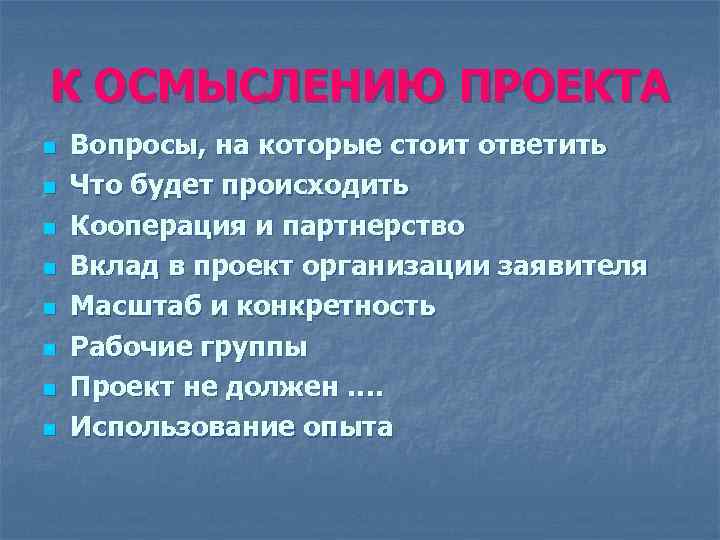 К ОСМЫСЛЕНИЮ ПРОЕКТА

- Вопросы, на которые стоит ответить
- Что будет происходить
- Кооперация и партнерство
- Вклад в проект организации заявителя
- Масштаб и конкретность
- Рабочие группы
- Проект не должен ….
- Использование опыта